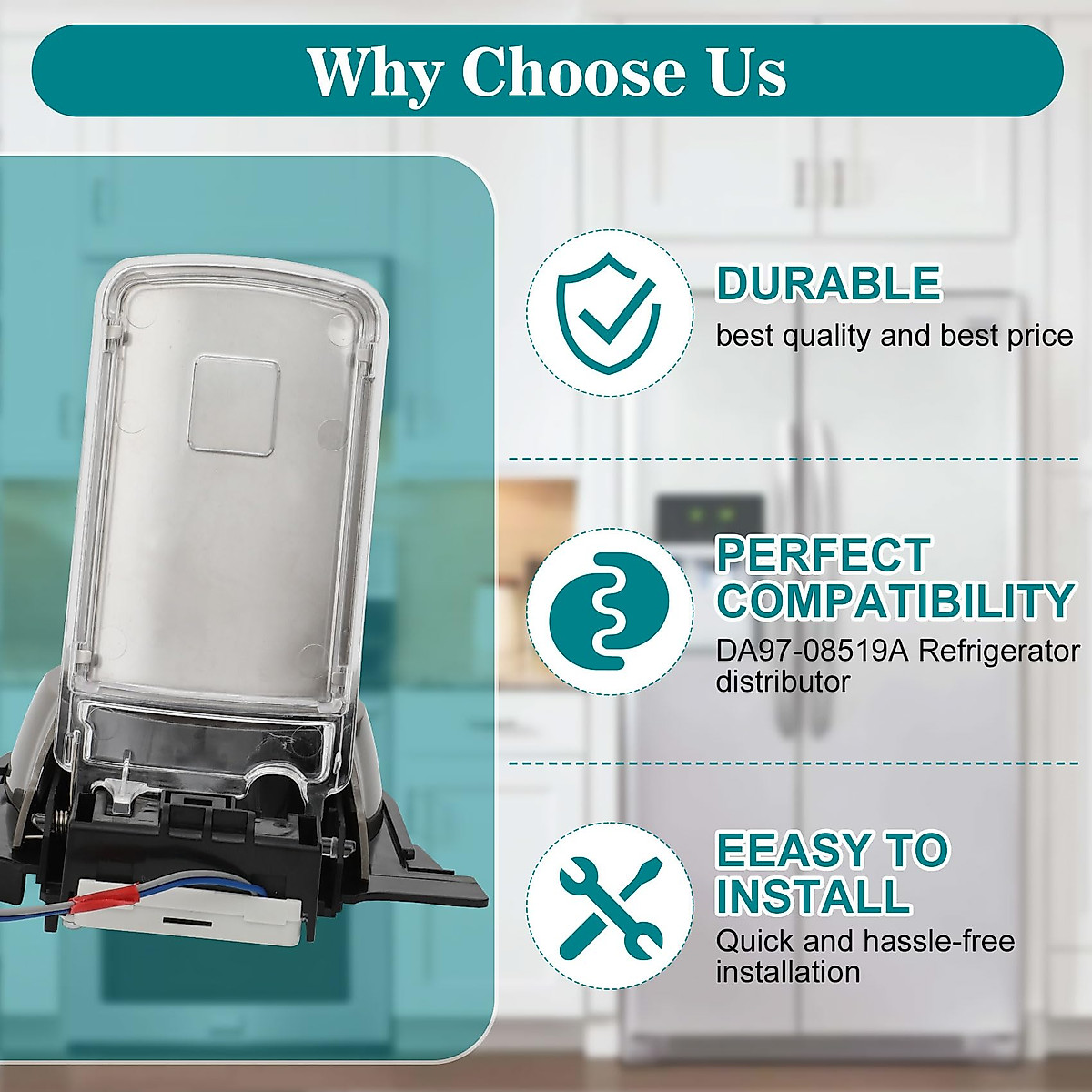 Why Choose Us

DURABLE
best quality and best price

PERFECT COMPATIBILITY
DA97-08519A Refrigerator distributor

EEASY TO INSTALL
Quick and hassle-free installation